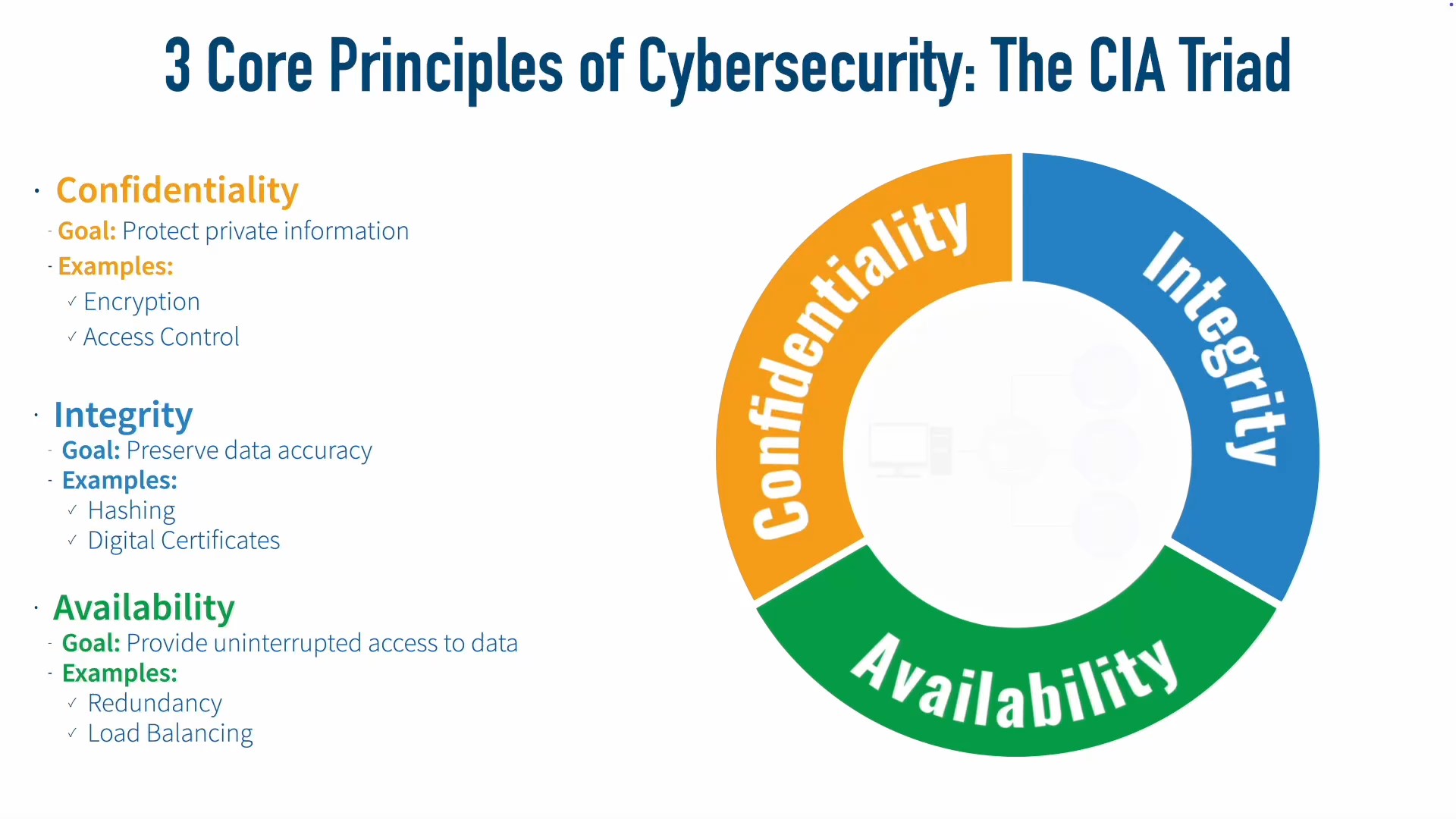 3 Core Principles of Cybersecurity: The CIA Triad

· Confidentiality
- Goal: Protect private information
- Examples:
✓ Encryption
✓ Access Control

· Integrity
- Goal: Preserve data accuracy
- Examples:
✓ Hashing
✓ Digital Certificates

· Availability
- Goal: Provide uninterrupted access to data
- Examples:
✓ Redundancy
✓ Load Balancing

Confidentiality
Integrity
Availability